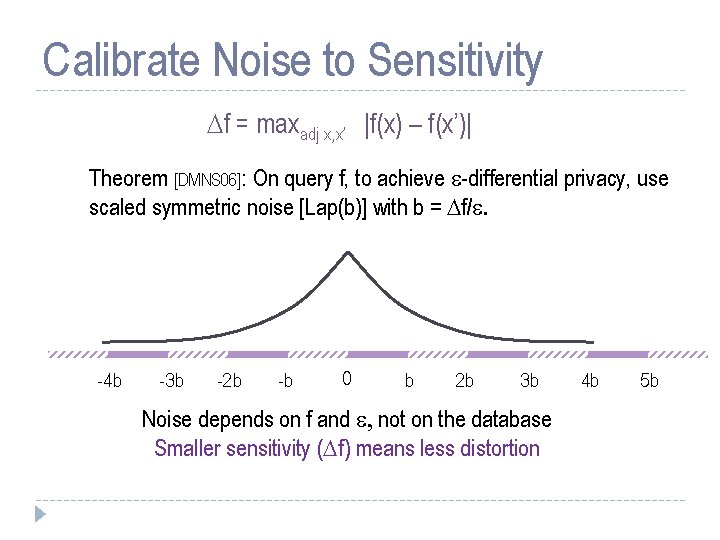 Calibrate Noise to Sensitivity

$\Delta f = \max_{adj\ x,x'} |f(x) - f(x')|$

Theorem [DMNS06]: On query f, to achieve $\varepsilon$-differential privacy, use scaled symmetric noise [Lap(b)] with b = $\Delta f/\varepsilon$.

-4b -3b -2b -b 0 b 2b 3b 4b 5b

Noise depends on f and $\varepsilon$, not on the database
Smaller sensitivity ($\Delta f$) means less distortion